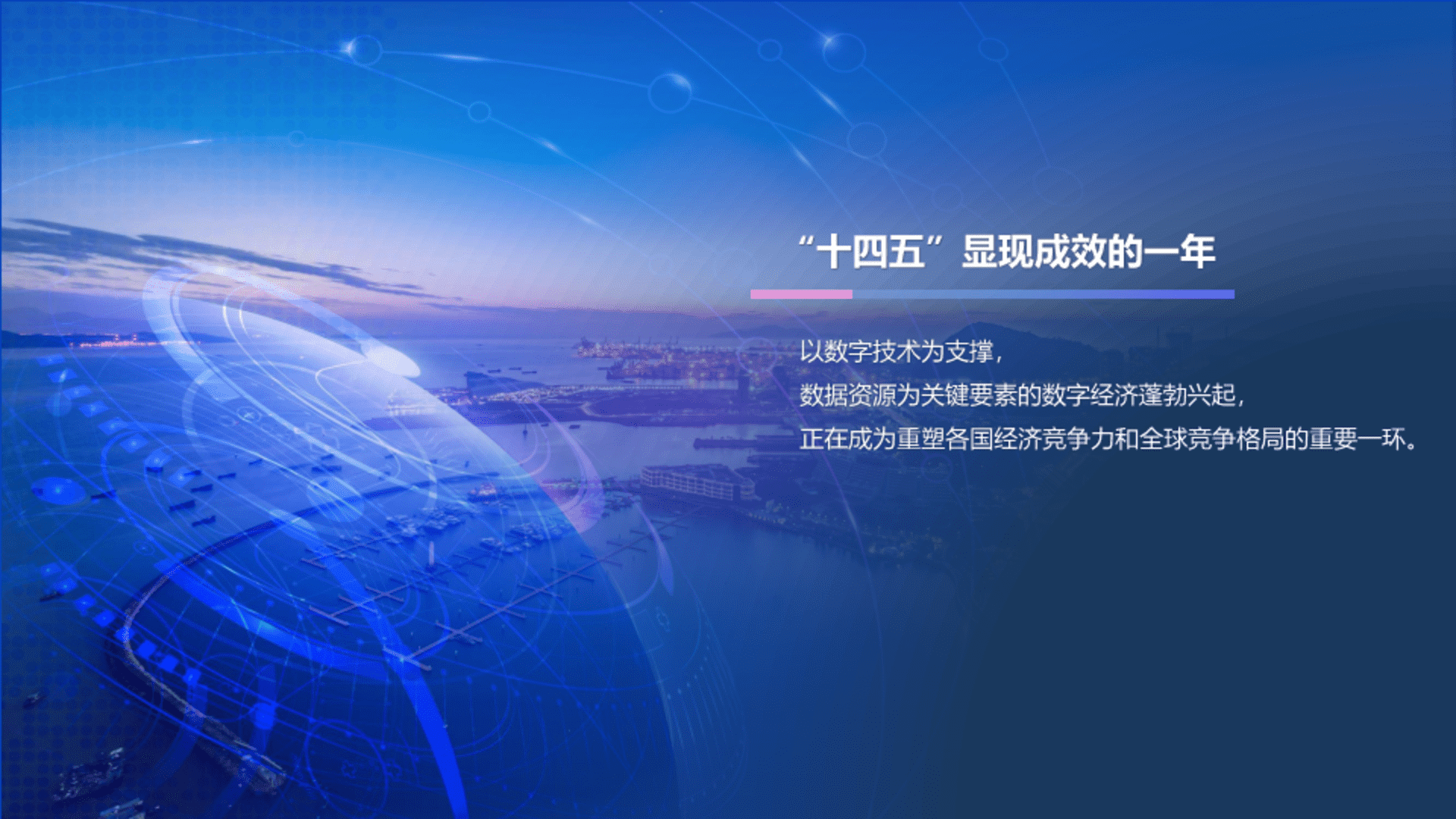 “十四五”显现成效的一年

以数字技术为支撑，
数据资源为关键要素的数字经济蓬勃兴起，
正在成为重塑各国经济竞争力和全球竞争格局的重要一环。